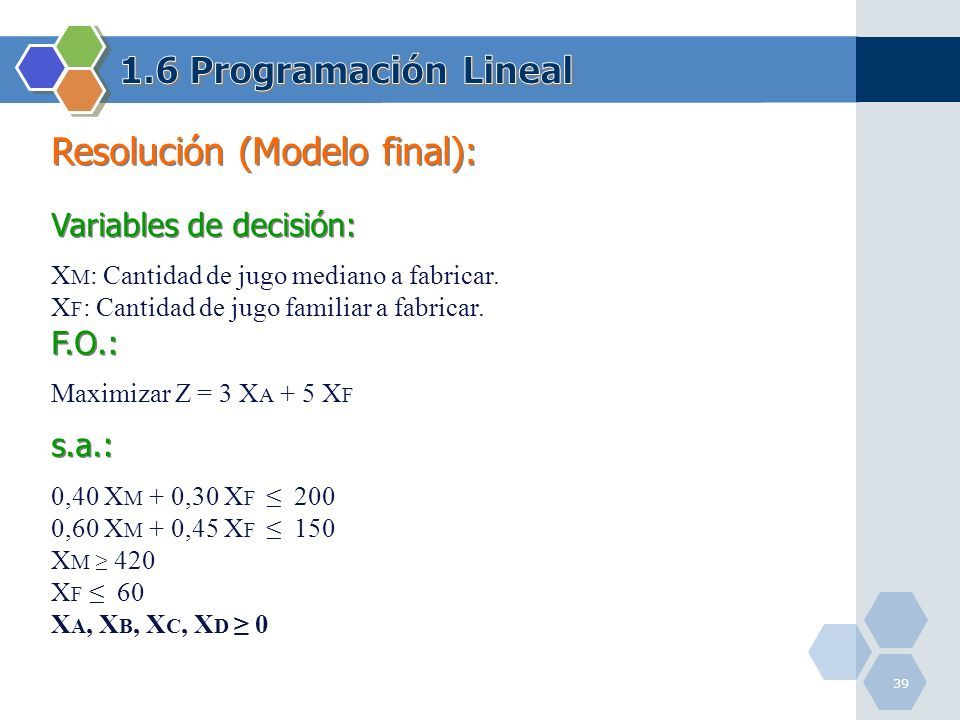 1.6 Programación Lineal

Resolución (Modelo final):

Variables de decisión:

$X_M$: Cantidad de jugo mediano a fabricar.
$X_F$: Cantidad de jugo familiar a fabricar.

F.O.:

Maximizar $Z = 3 X_A + 5 X_F$

s.a.:

$0,40 X_M + 0,30 X_F \leq 200$
$0,60 X_M + 0,45 X_F \leq 150$
$X_M \geq 420$
$X_F \leq 60$
$X_A, X_B, X_C, X_D \geq 0$

39